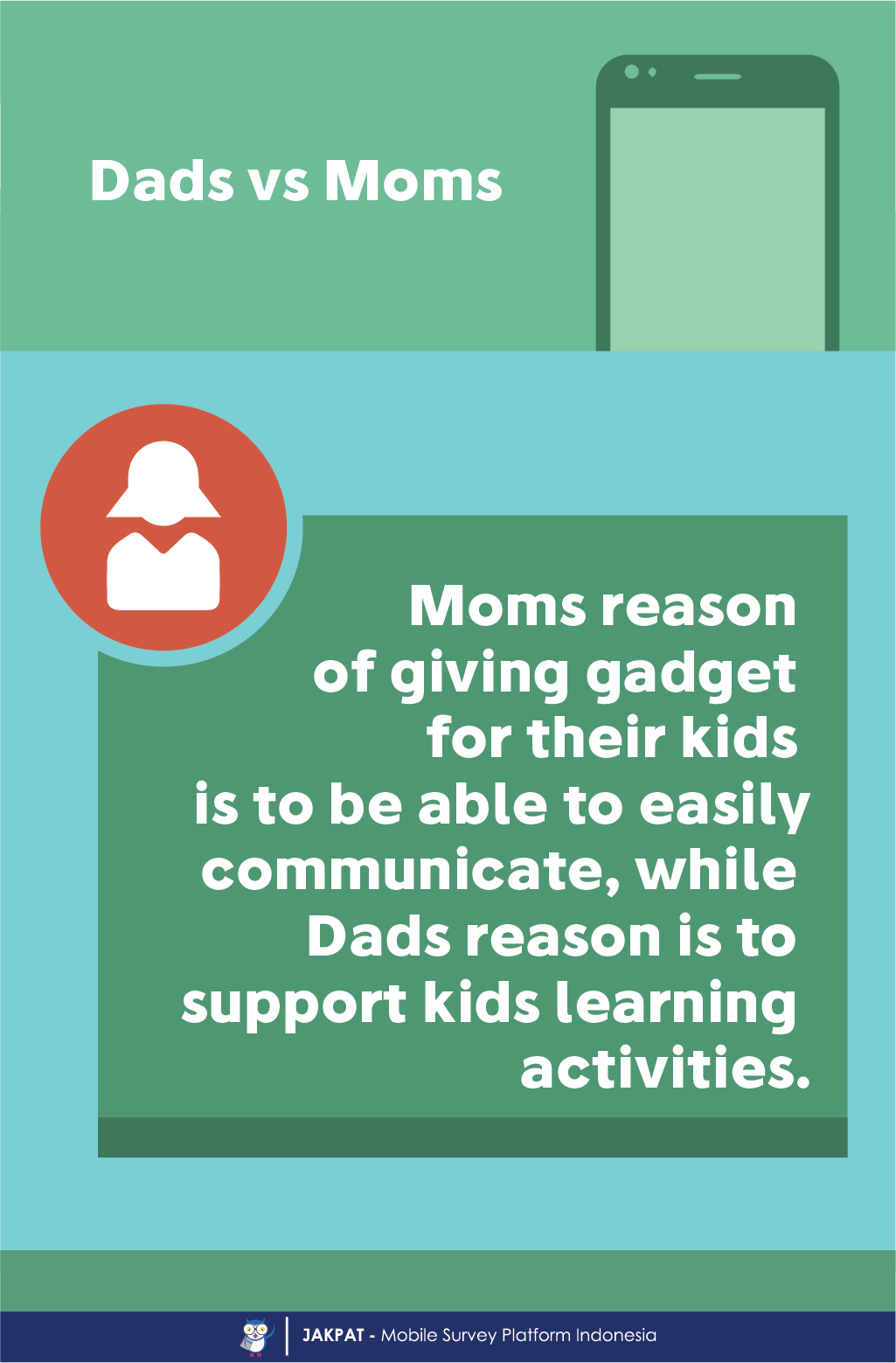 Dads vs Moms

Moms reason of giving gadget for their kids is to be able to easily communicate, while Dads reason is to support kids learning activities.

JAKPAT - Mobile Survey Platform Indonesia